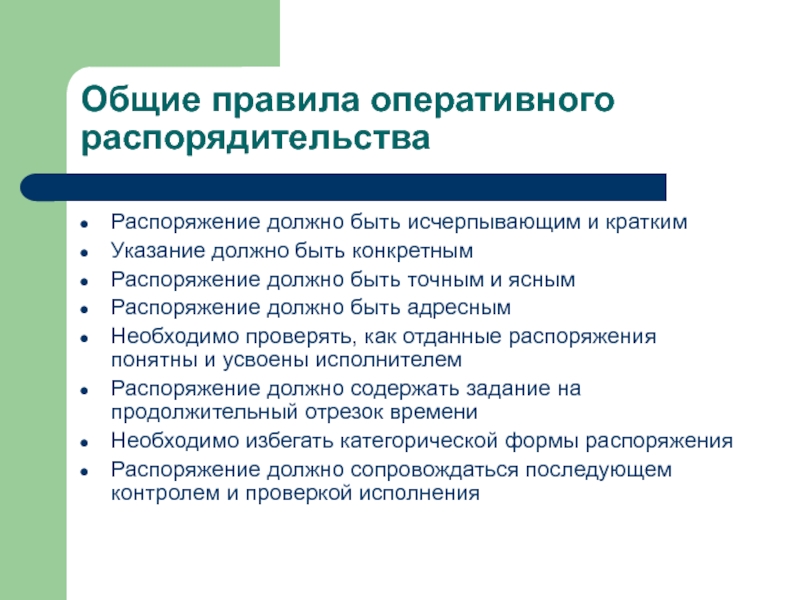 Общие правила оперативного распорядительства

- Распоряжение должно быть исчерпывающим и кратким
- Указание должно быть конкретным
- Распоряжение должно быть точным и ясным
- Распоряжение должно быть адресным
- Необходимо проверять, как отданные распоряжения понятны и усвоены исполнителем
- Распоряжение должно содержать задание на продолжительный отрезок времени
- Необходимо избегать категорической формы распоряжения
- Распоряжение должно сопровождаться последующем контролем и проверкой исполнения